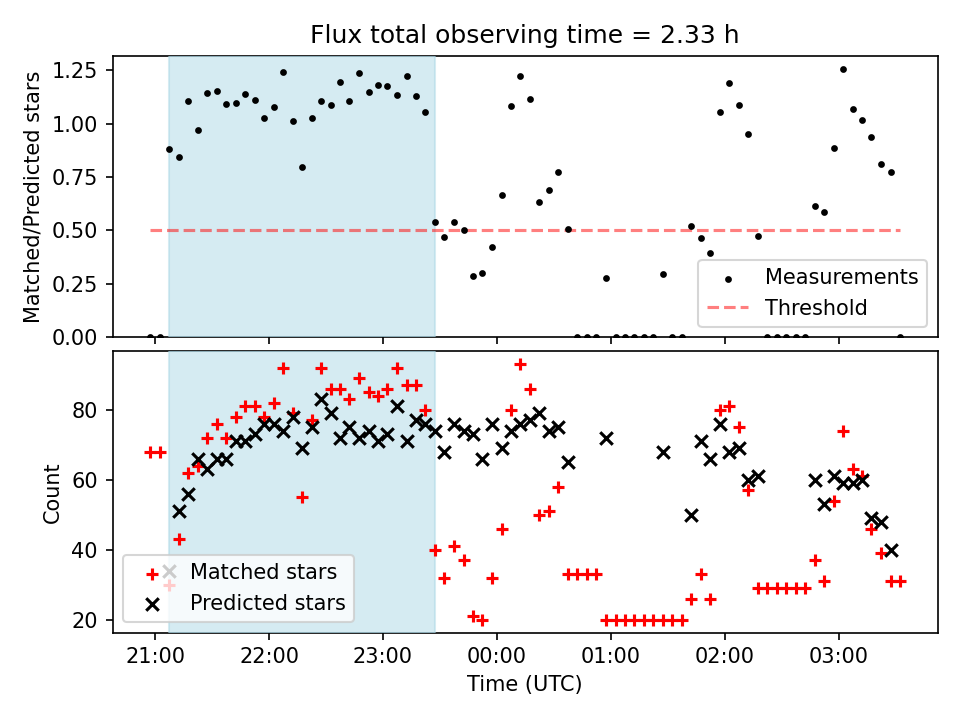 Flux total observing time = 2.33 h

Matched/Predicted stars

1.25
1.00
0.75
0.50
0.25
0.00

Measurements
Threshold

Count

80
60
40
20

Matched stars
Predicted stars

21:00
22:00
23:00
00:00
01:00
02:00
03:00

Time (UTC)